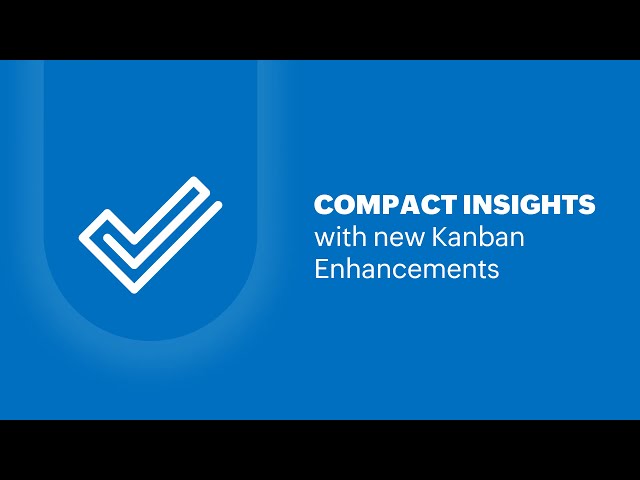 COMPACT INSIGHTS
with new Kanban Enhancements